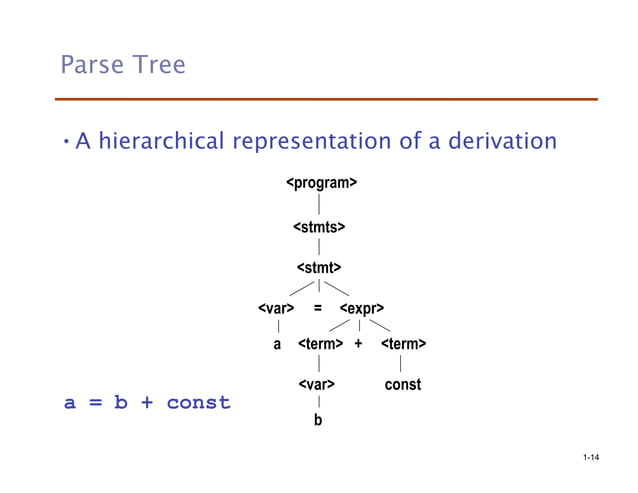 Parse Tree

• A hierarchical representation of a derivation

<program>

<stmts>

<stmt>

<var> = <expr>

a <term> + <term>

<var> const

b

a = b + const

1-14